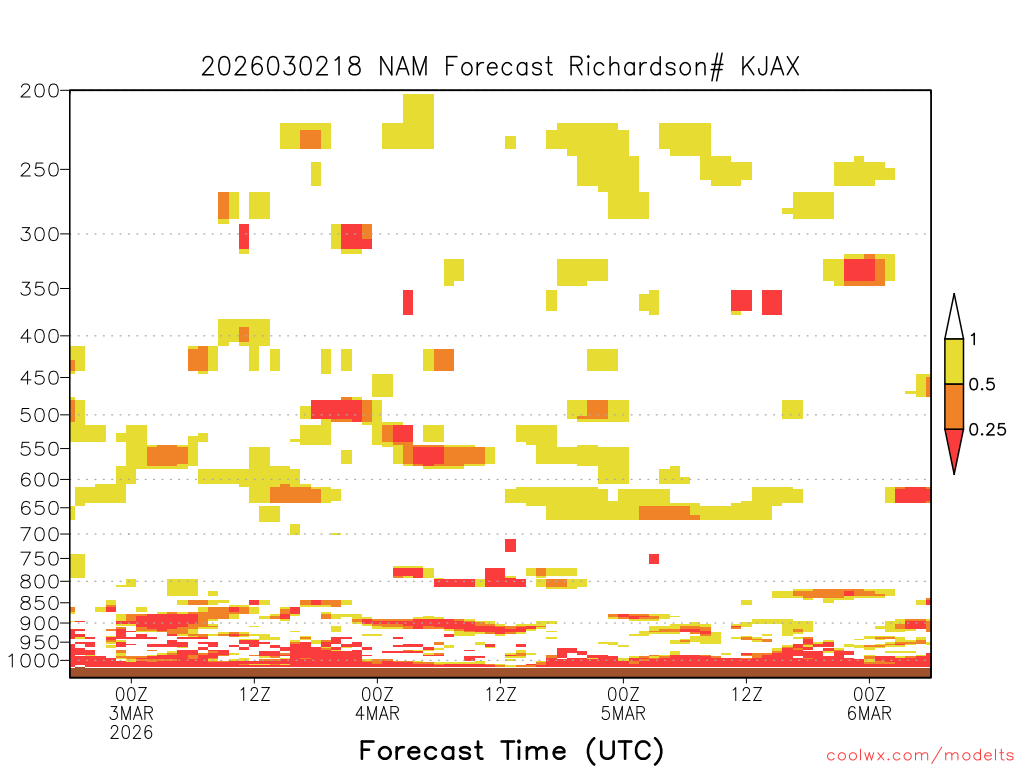 2026030218 NAM Forecast Richardson# KJAX

200
250
300
350
400
450
500
550
600
650
700
750
800
850
900
950
1000

1
0.5
0.25

00Z
3MAR
2026
12Z
00Z
4MAR
12Z
00Z
5MAR
12Z
00Z
6MAR

Forecast Time (UTC)

coolwx.com/modelts